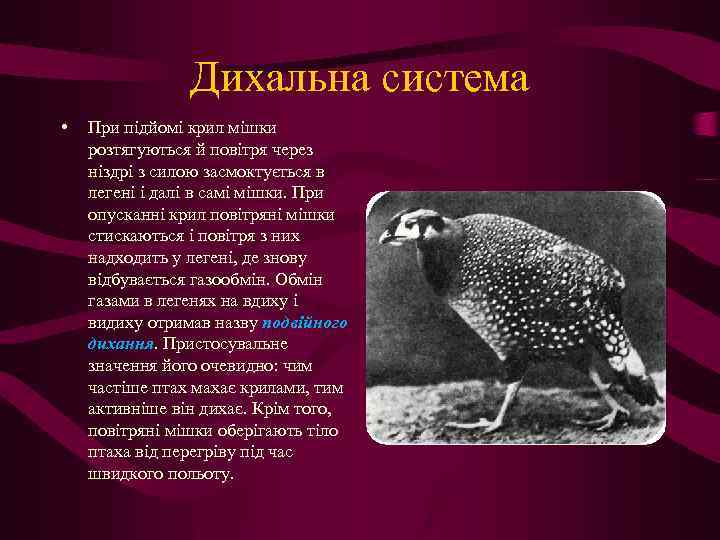 Дихальна система

• При підйомі крил мішки розтягуються й повітря через ніздрі з силою засмоктується в легені і далі в самі мішки. При опусканні крил повітряні мішки стискаються і повітря з них надходить у легені, де знову відбувається газообмін. Обмін газами в легенях на вдиху і видиху отримав назву подвійного дихання. Пристосувальне значення його очевидно: чим частіше птах махає крилами, тим активніше він дихає. Крім того, повітряні мішки оберігають тіло птаха від перегріву під час швидкого польоту.